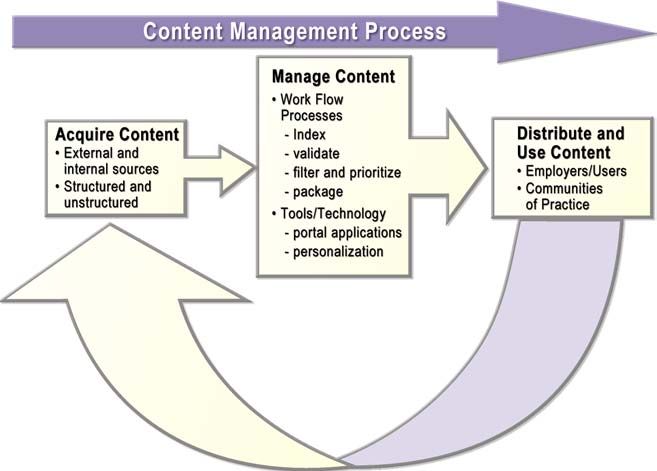 Content Management Process

Acquire Content
• External and internal sources
• Structured and unstructured

Manage Content
• Work Flow Processes
- Index
- validate
- filter and prioritize
- package
• Tools/Technology
- portal applications
- personalization

Distribute and Use Content
• Employers/Users
• Communities of Practice